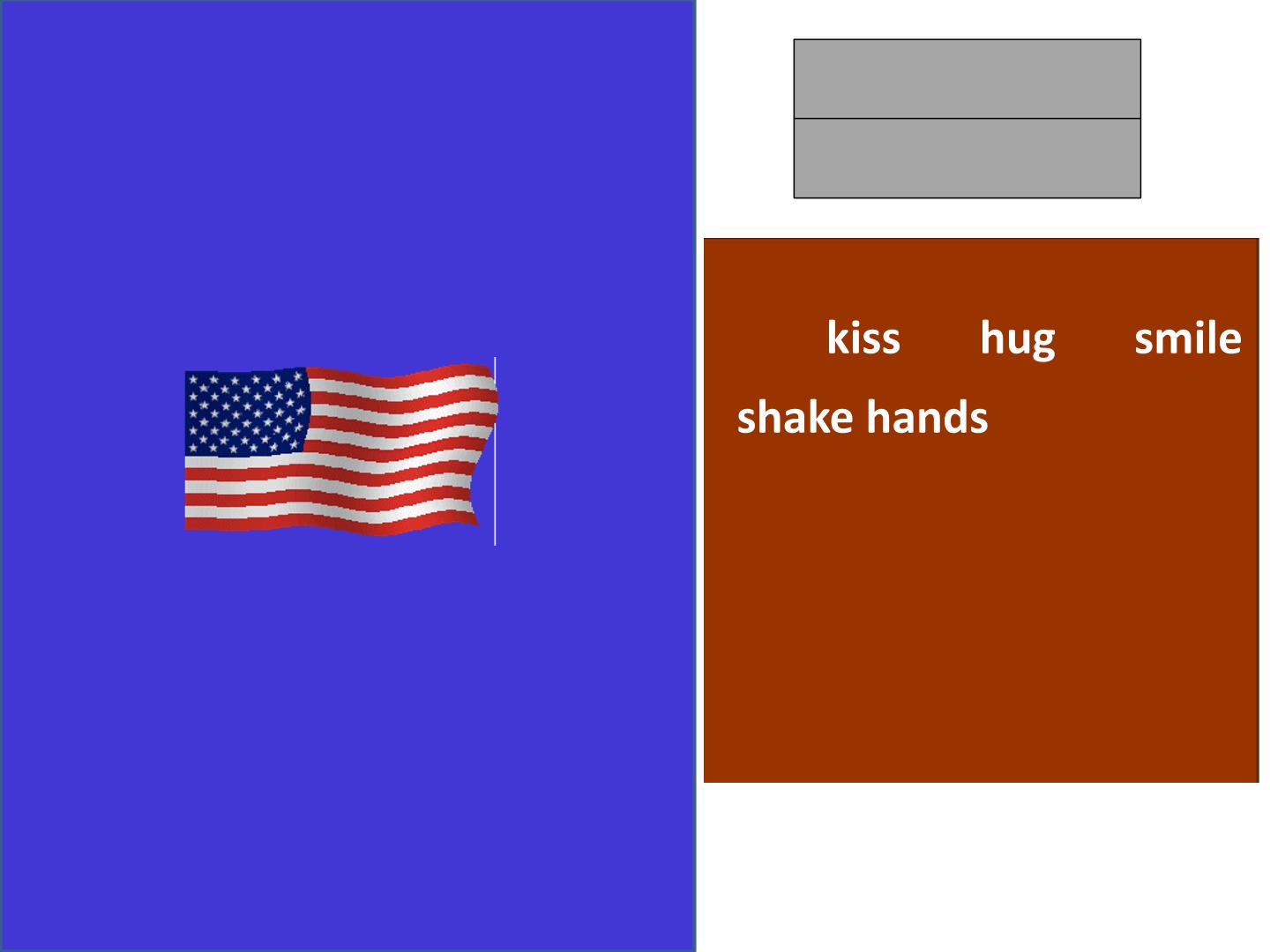 kiss hug smile shake hands